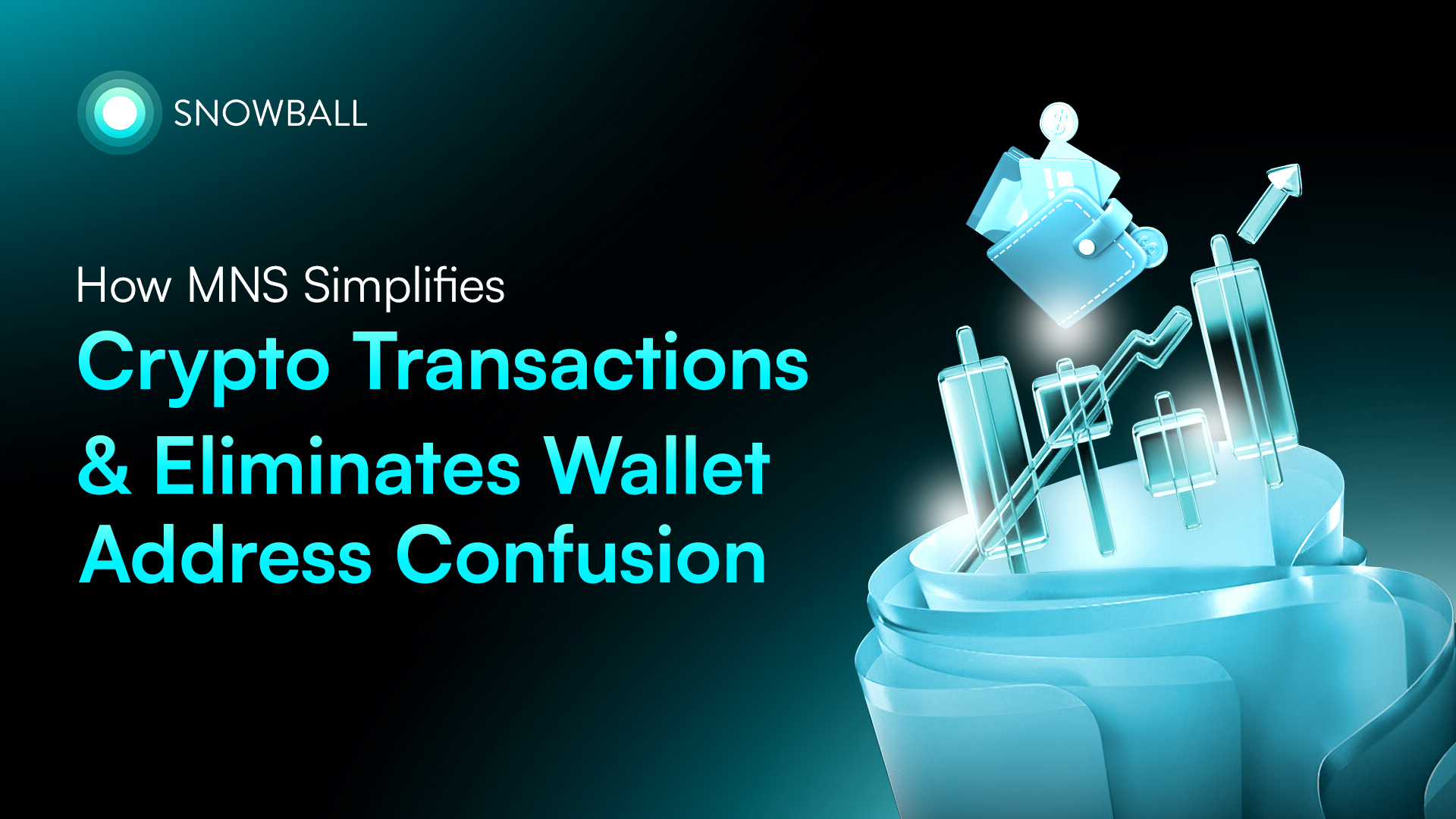 SNOWBALL

How MNS Simplifies
Crypto Transactions & Eliminates Wallet Address Confusion